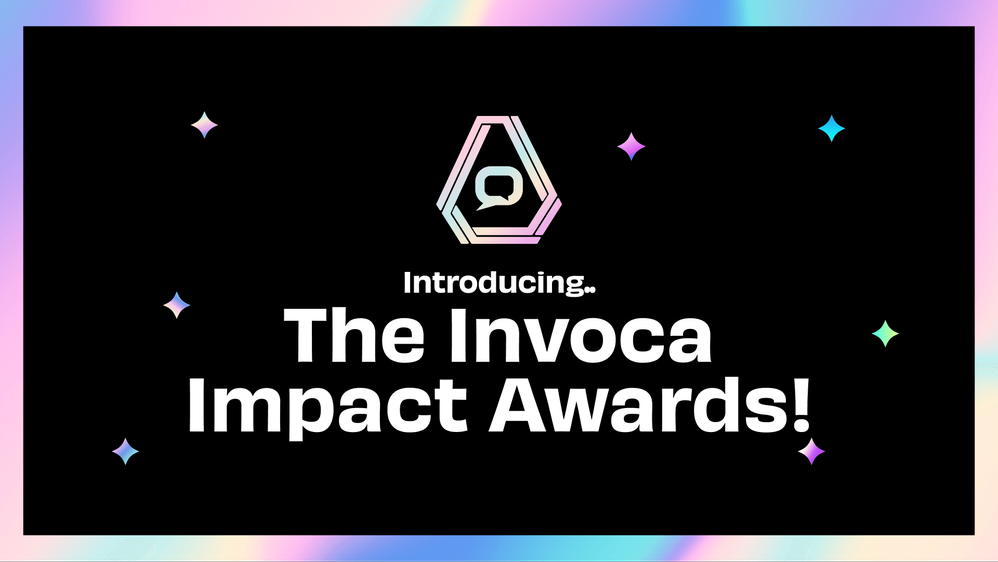 Introducing..
The Invoca Impact Awards!